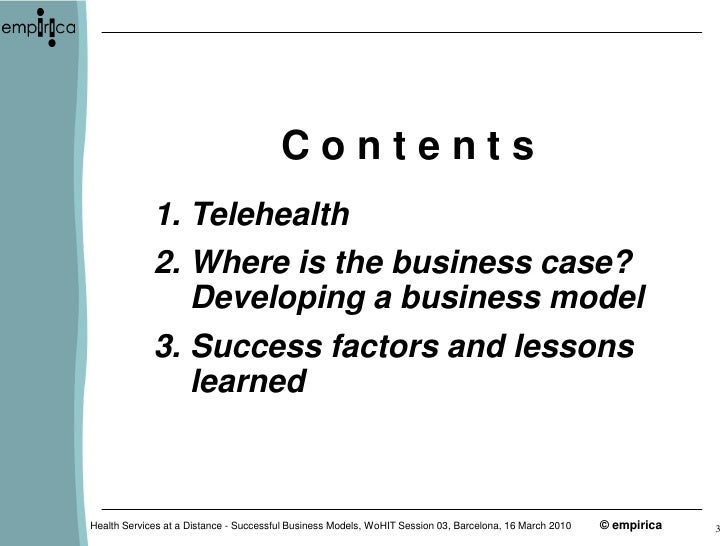 empirica

C o n t e n t s

1. Telehealth

2. Where is the business case? Developing a business model

3. Success factors and lessons learned

Health Services at a Distance - Successful Business Models, WoHIT Session 03, Barcelona, 16 March 2010 © empirica 3